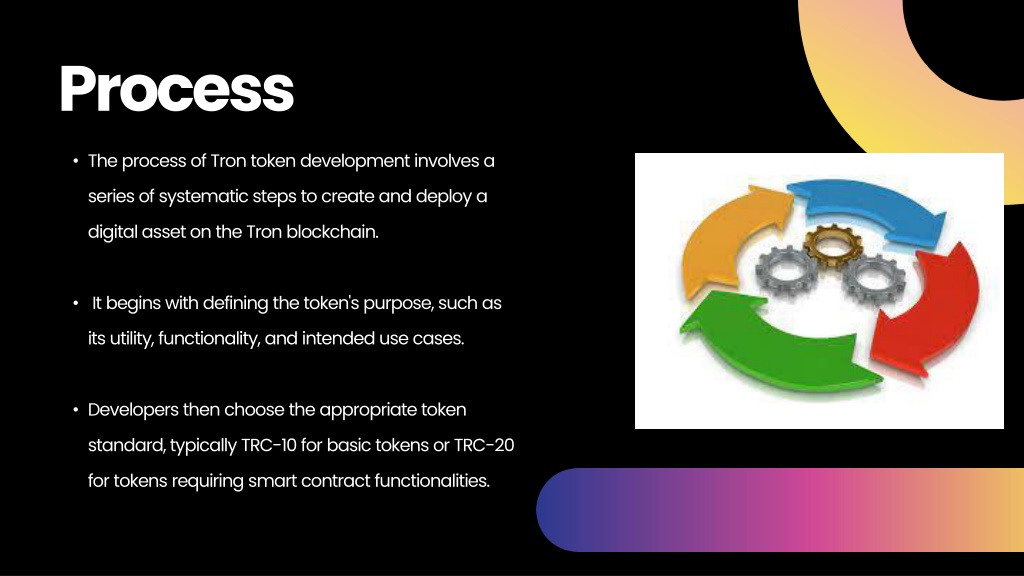 Process

• The process of Tron token development involves a series of systematic steps to create and deploy a digital asset on the Tron blockchain.

• It begins with defining the token's purpose, such as its utility, functionality, and intended use cases.

• Developers then choose the appropriate token standard, typically TRC-10 for basic tokens or TRC-20 for tokens requiring smart contract functionalities.